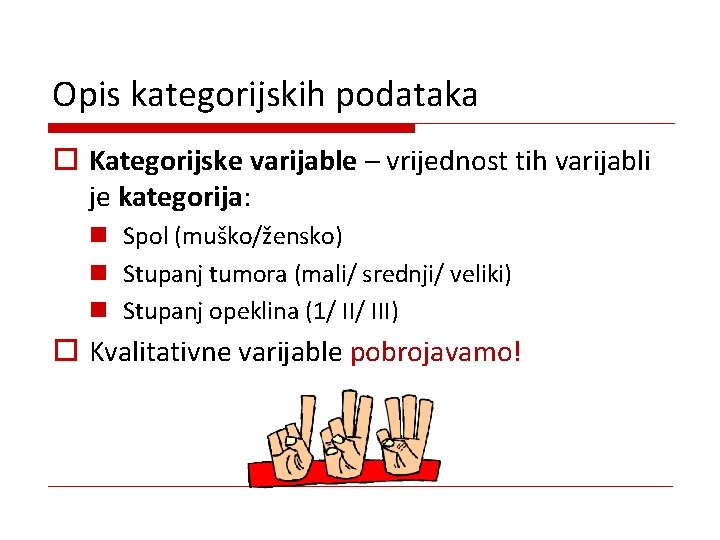 Opis kategorijskih podataka

Kategorijske varijable – vrijednost tih varijabli je kategorija:

Spol (muško/žensko)

Stupanj tumora (mali/ srednji/ veliki)

Stupanj opeklina (1/ II/ III)

Kvalitativne varijable pobrojavamo!